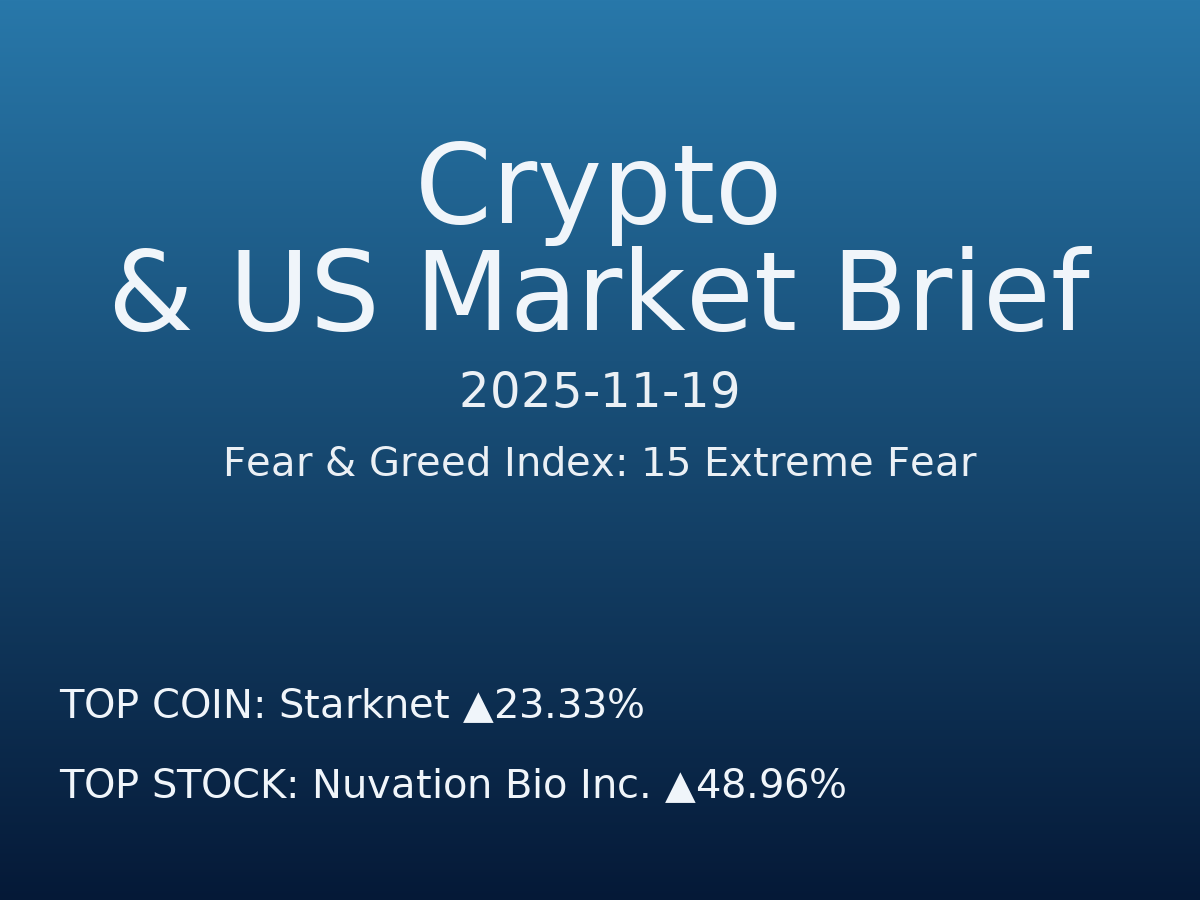 Crypto
& US Market Brief

2025-11-19

Fear & Greed Index: 15 Extreme Fear

TOP COIN: Starknet ▲23.33%

TOP STOCK: Nuvation Bio Inc. ▲48.96%